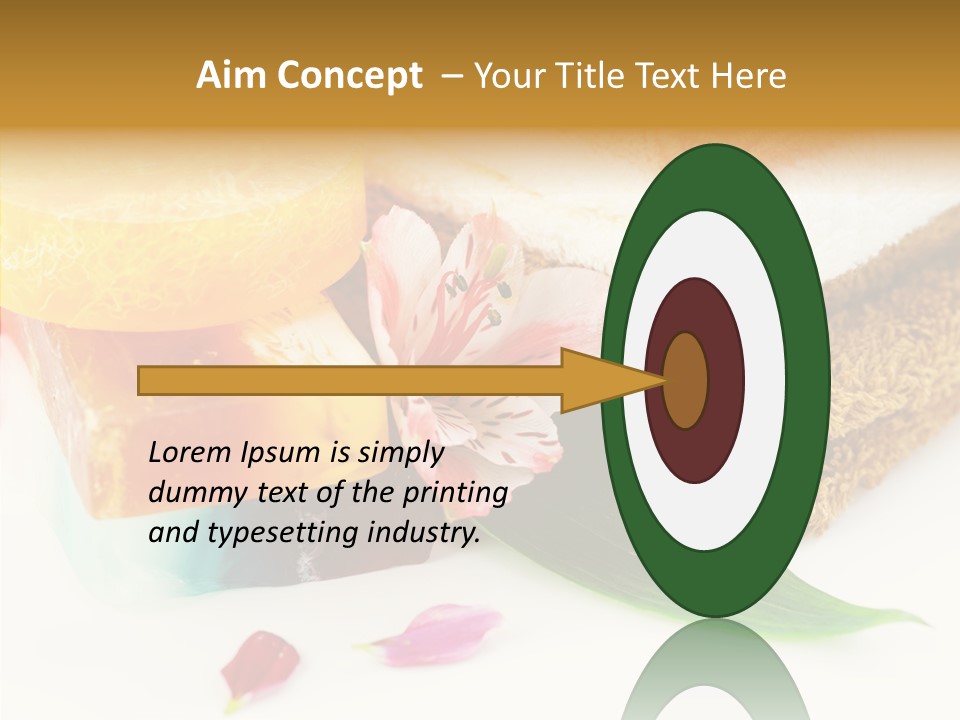 Aim Concept – Your Title Text Here

Lorem Ipsum is simply dummy text of the printing and typesetting industry.